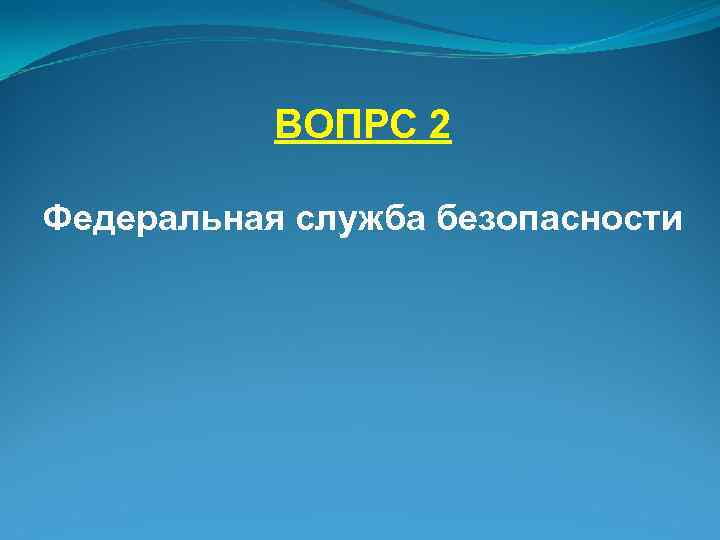 ВОПРС 2

Федеральная служба безопасности